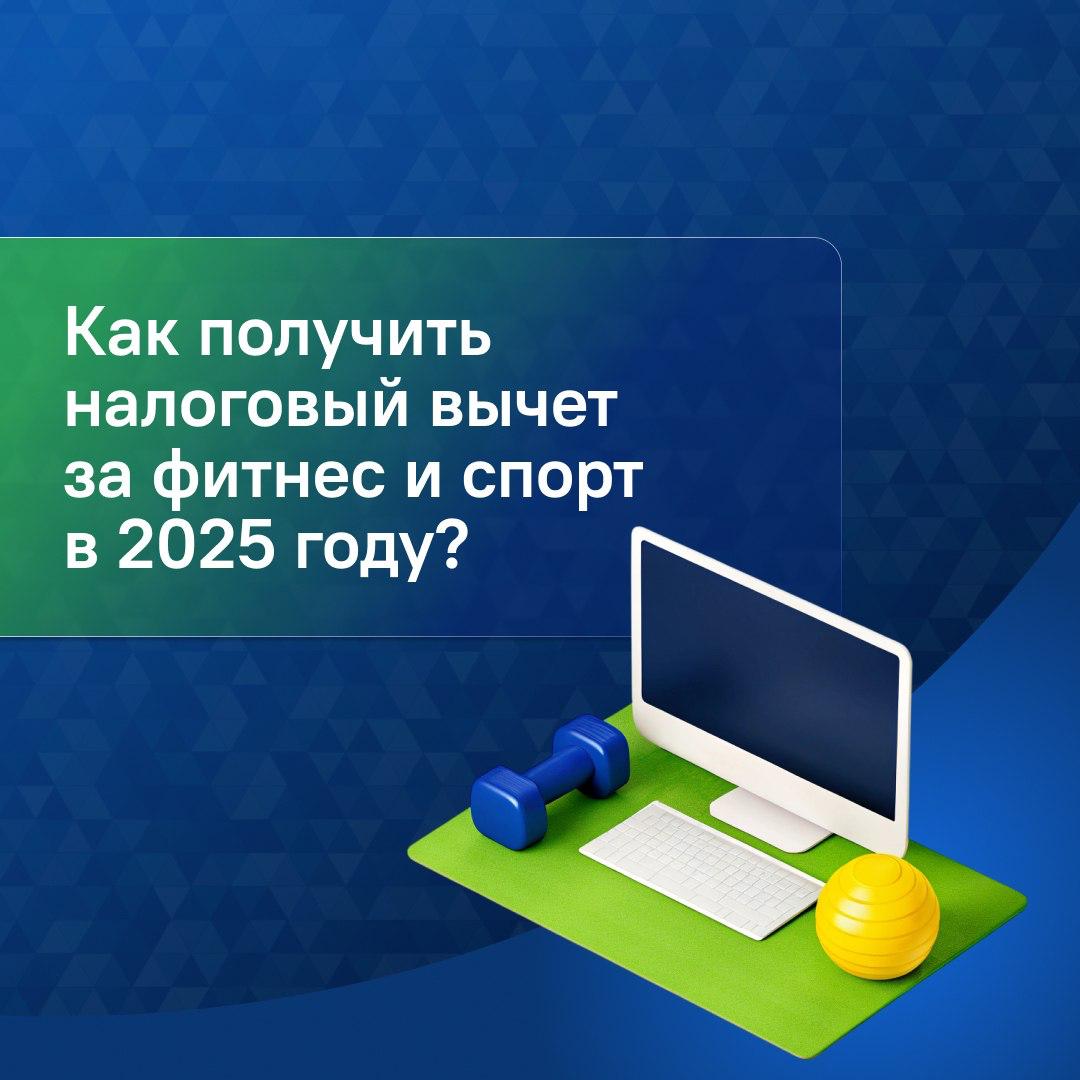 Как получить налоговый вычет за фитнес и спорт в 2025 году?